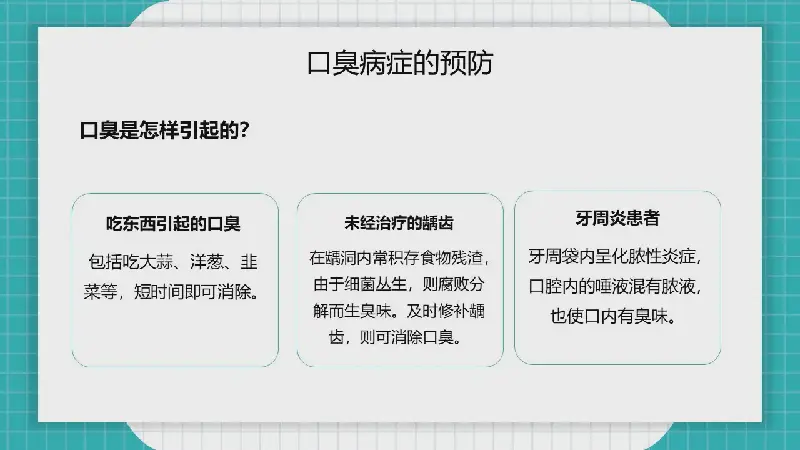 口臭病症的预防

口臭是怎样引起的?

吃东西引起的口臭

包括吃大蒜、洋葱、韭菜等，短时间即可消除。

未经治疗的龋齿

在龋洞内常积存食物残渣，由于细菌丛生，则腐败分解而生臭味。及时修补龋齿，则可消除口臭。

牙周炎患者

牙周袋内呈化脓性炎症，口腔内的唾液混有脓液，也使口内有臭味。